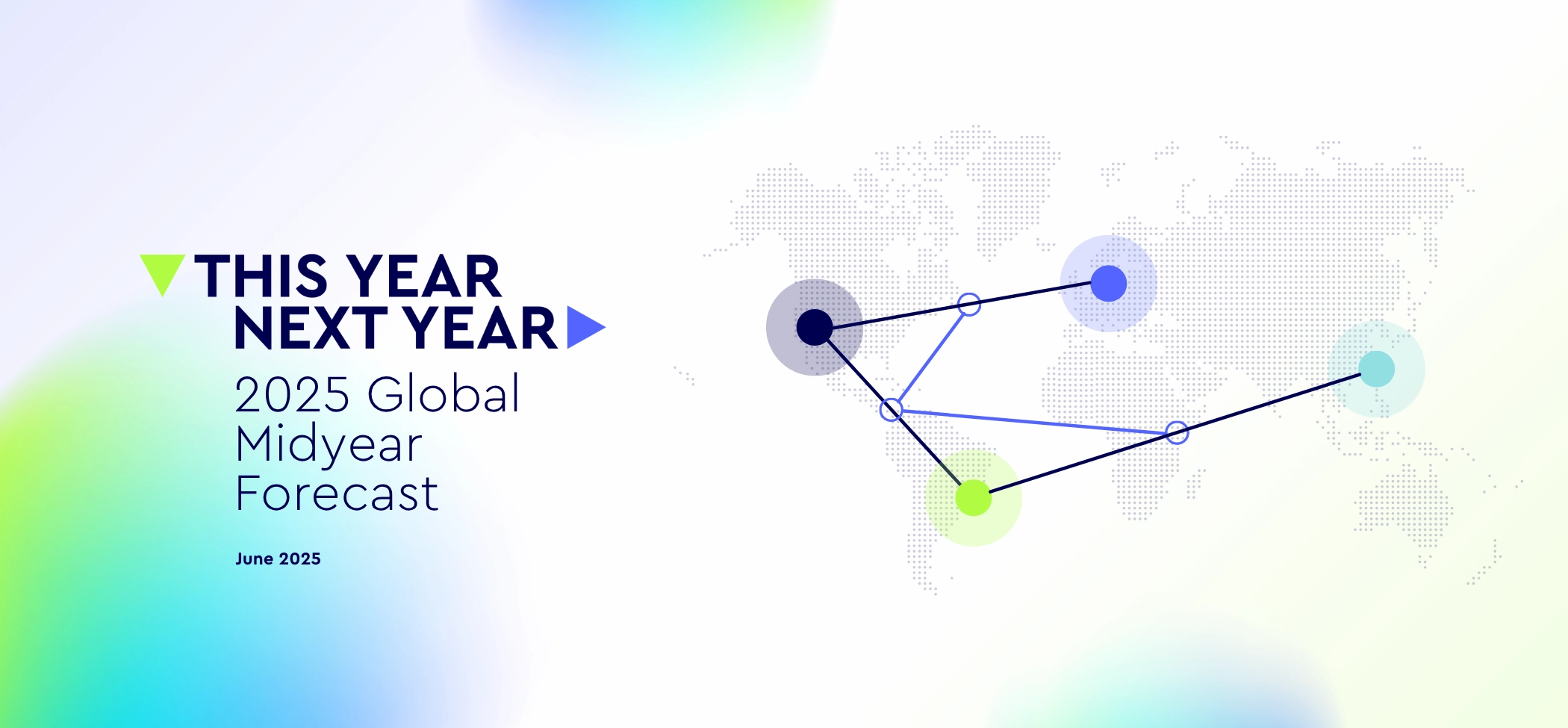 THIS YEAR NEXT YEAR

2025 Global Midyear Forecast

June 2025